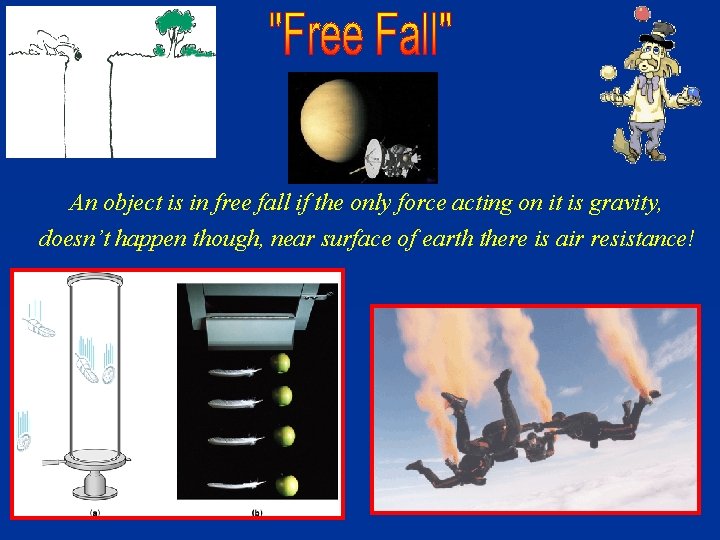 "Free Fall"

An object is in free fall if the only force acting on it is gravity, doesn't happen though, near surface of earth there is air resistance!

(a)

(b)